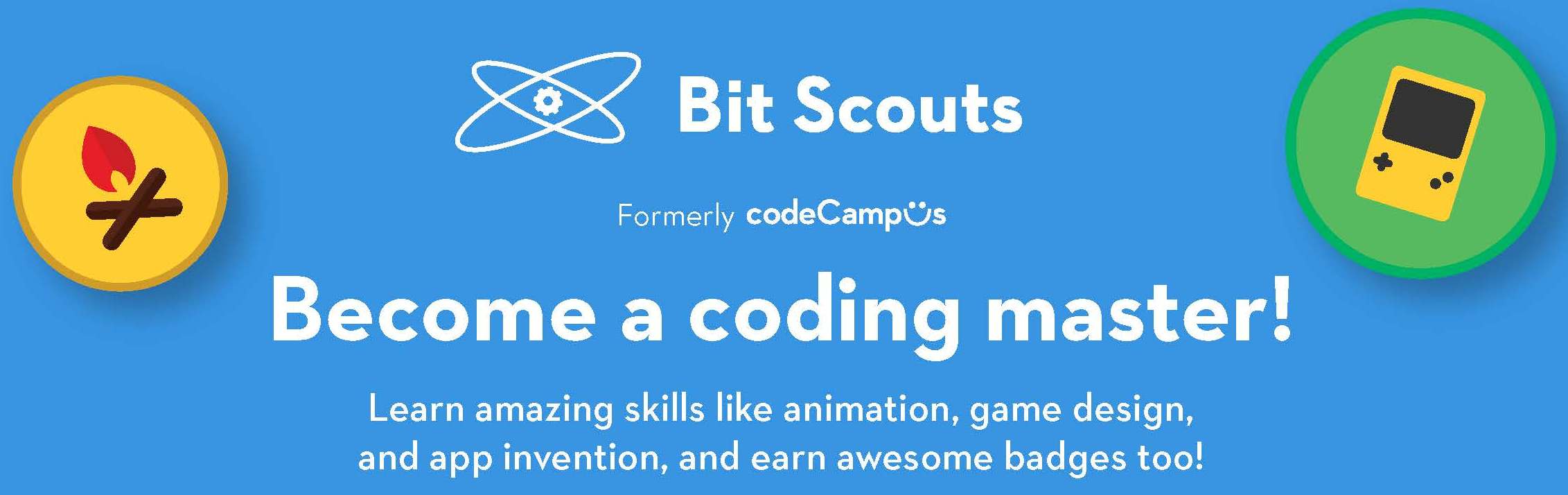 Bit Scouts

Formerly codeCampus

Become a coding master!

Learn amazing skills like animation, game design, and app invention, and earn awesome badges too!